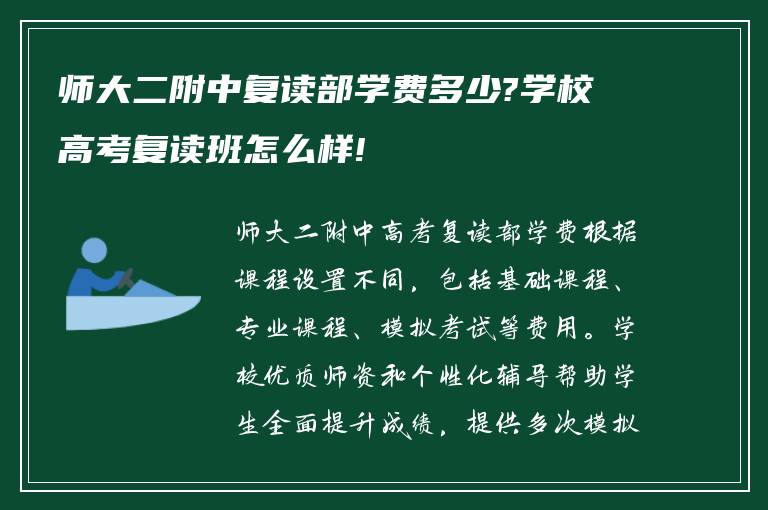 师大二附中复读部学费多少?学校高考复读班怎么样!

师大二附中高考复读部学费根据课程设置不同，包括基础课程、专业课程、模拟考试等费用。学校优质师资和个性化辅导帮助学生全面提升成绩，提供多次模拟